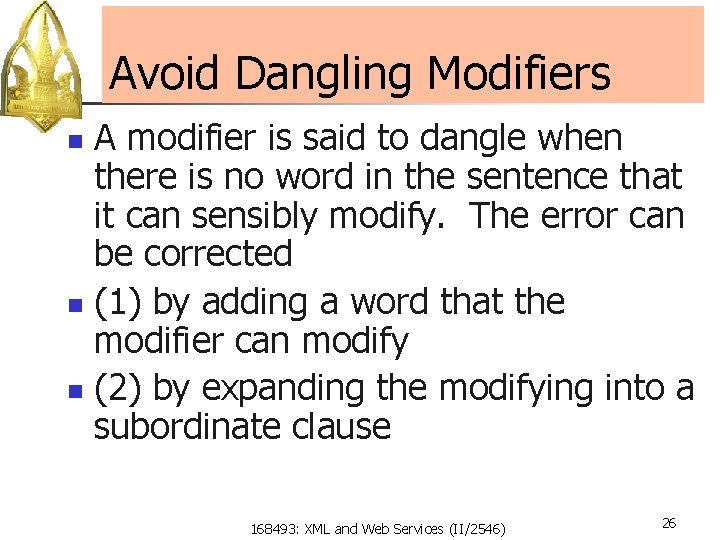 Avoid Dangling Modifiers

- A modifier is said to dangle when there is no word in the sentence that it can sensibly modify. The error can be corrected
- (1) by adding a word that the modifier can modify
- (2) by expanding the modifying into a subordinate clause

168493: XML and Web Services (II/2546)

26